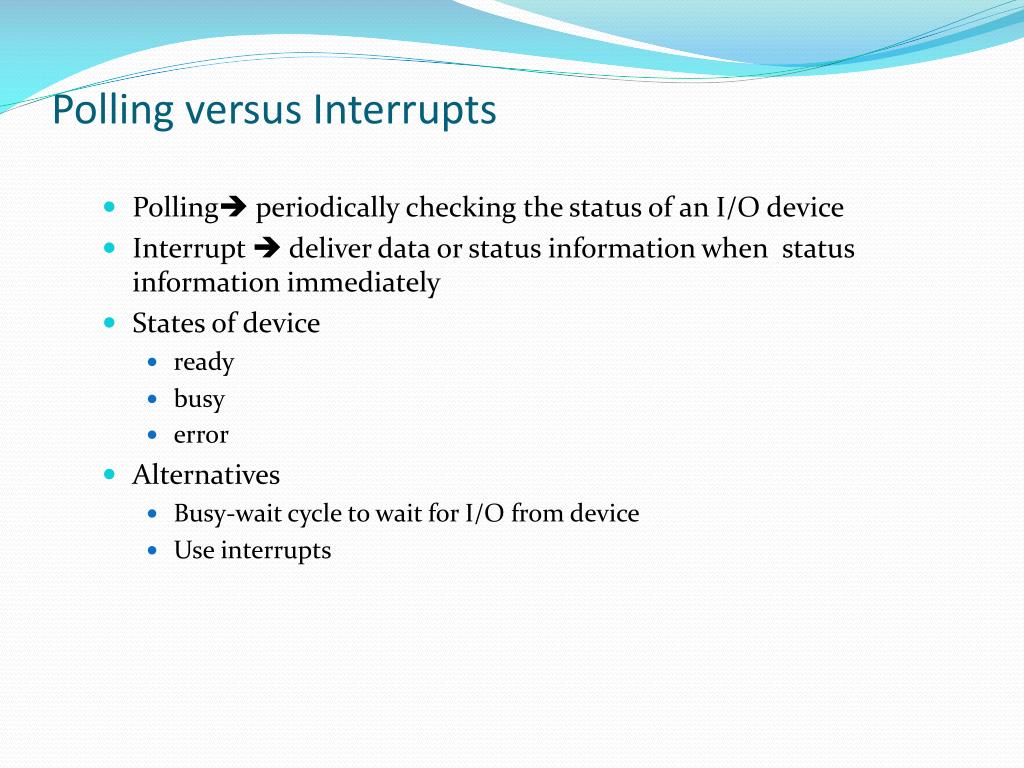 Polling versus Interrupts

- Polling➔ periodically checking the status of an I/O device
- Interrupt ➔ deliver data or status information when status information immediately
- States of device
  - ready
  - busy
  - error
- Alternatives
  - Busy-wait cycle to wait for I/O from device
  - Use interrupts